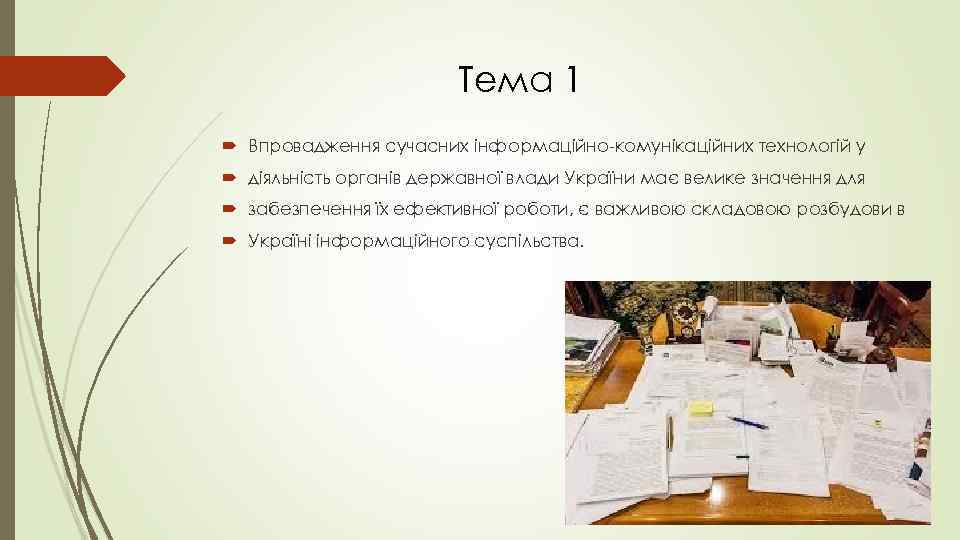 Тема 1

Впровадження сучасних інформаційно-комунікаційних технологій у

діяльність органів державної влади України має велике значення для

забезпечення їх ефективної роботи, є важливою складовою розбудови в

Україні інформаційного суспільства.